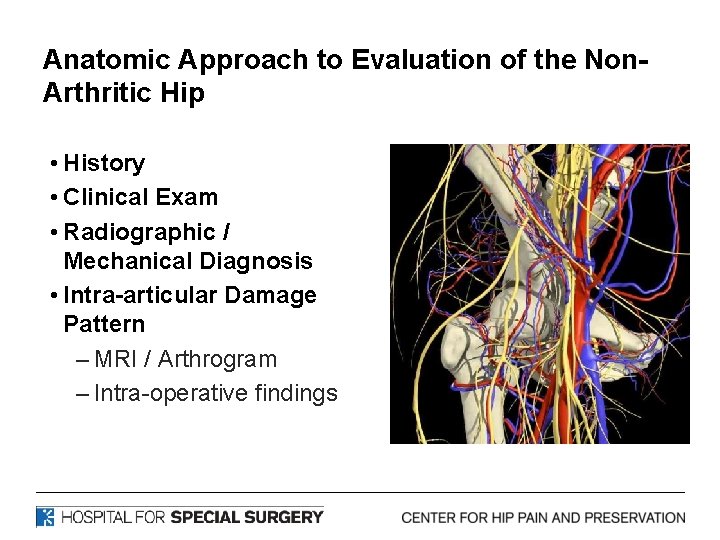 Anatomic Approach to Evaluation of the Non-Arthritic Hip

• History
• Clinical Exam
• Radiographic / Mechanical Diagnosis
• Intra-articular Damage Pattern
– MRI / Arthrogram
– Intra-operative findings

HOSPITAL FOR SPECIAL SURGERY

CENTER FOR HIP PAIN AND PRESERVATION